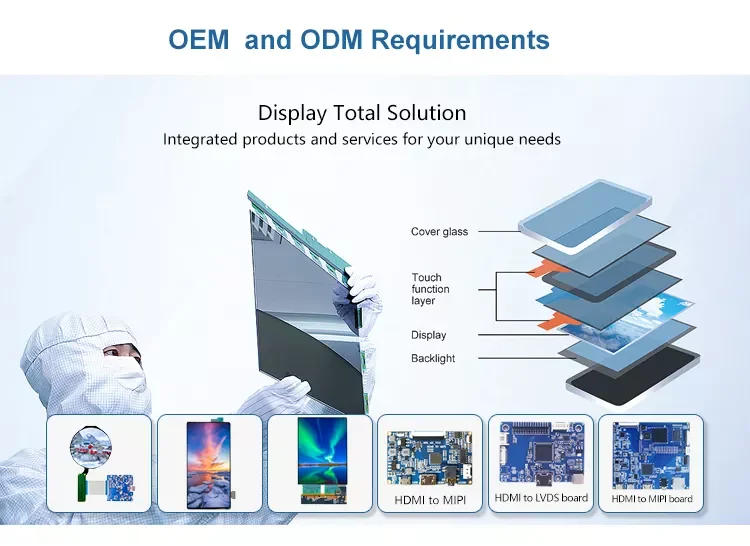 OEM  and ODM Requirements

Display Total Solution
Integrated products and services for your unique needs

Cover glass
Touch function layer
Display
Backlight

HDMI to MIPI
HDMI to LVDS board
HDMI to MIPI board